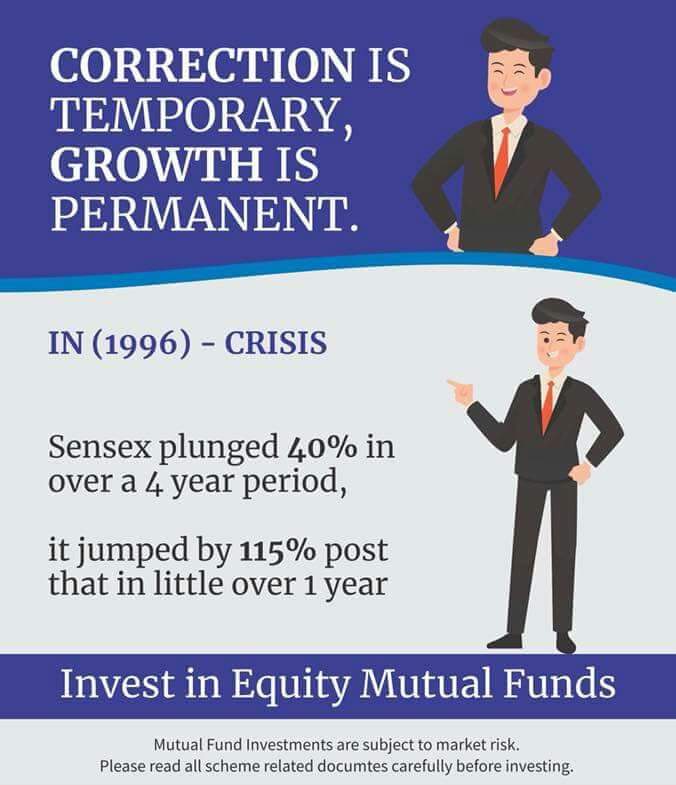 CORRECTION IS TEMPORARY, GROWTH IS PERMANENT.

IN (1996) - CRISIS

Sensex plunged 40% in over a 4 year period,

it jumped by 115% post that in little over 1 year

Invest in Equity Mutual Funds

Mutual Fund Investments are subject to market risk.
Please read all scheme related documtes carefully before investing.